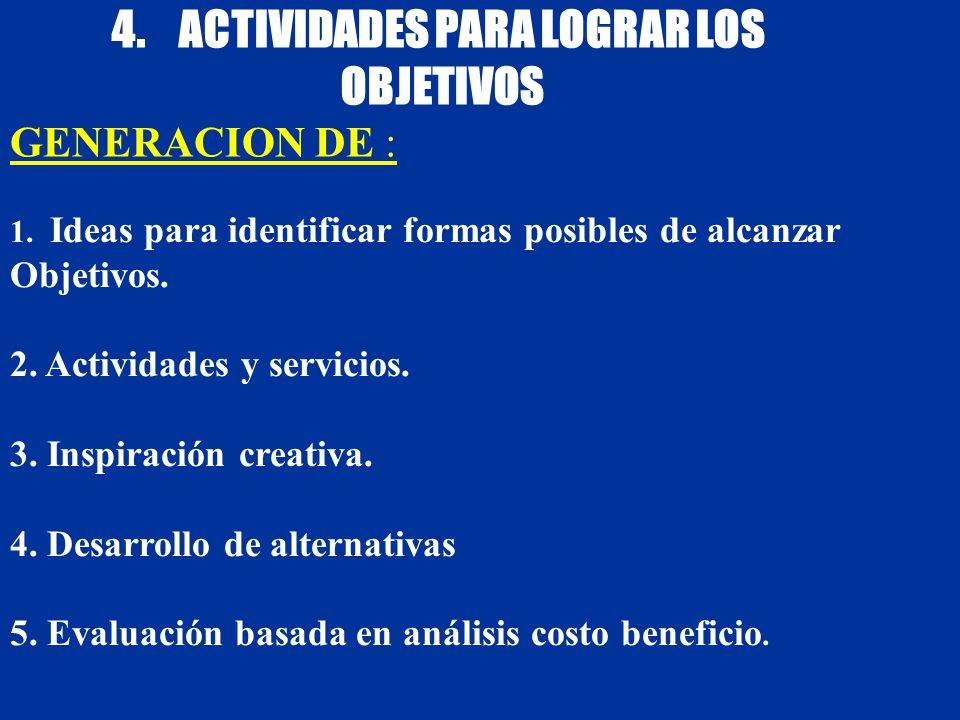 4. ACTIVIDADES PARA LOGRAR LOS OBJETIVOS

GENERACION DE :

1. Ideas para identificar formas posibles de alcanzar Objetivos.

2. Actividades y servicios.

3. Inspiración creativa.

4. Desarrollo de alternativas

5. Evaluación basada en análisis costo beneficio.